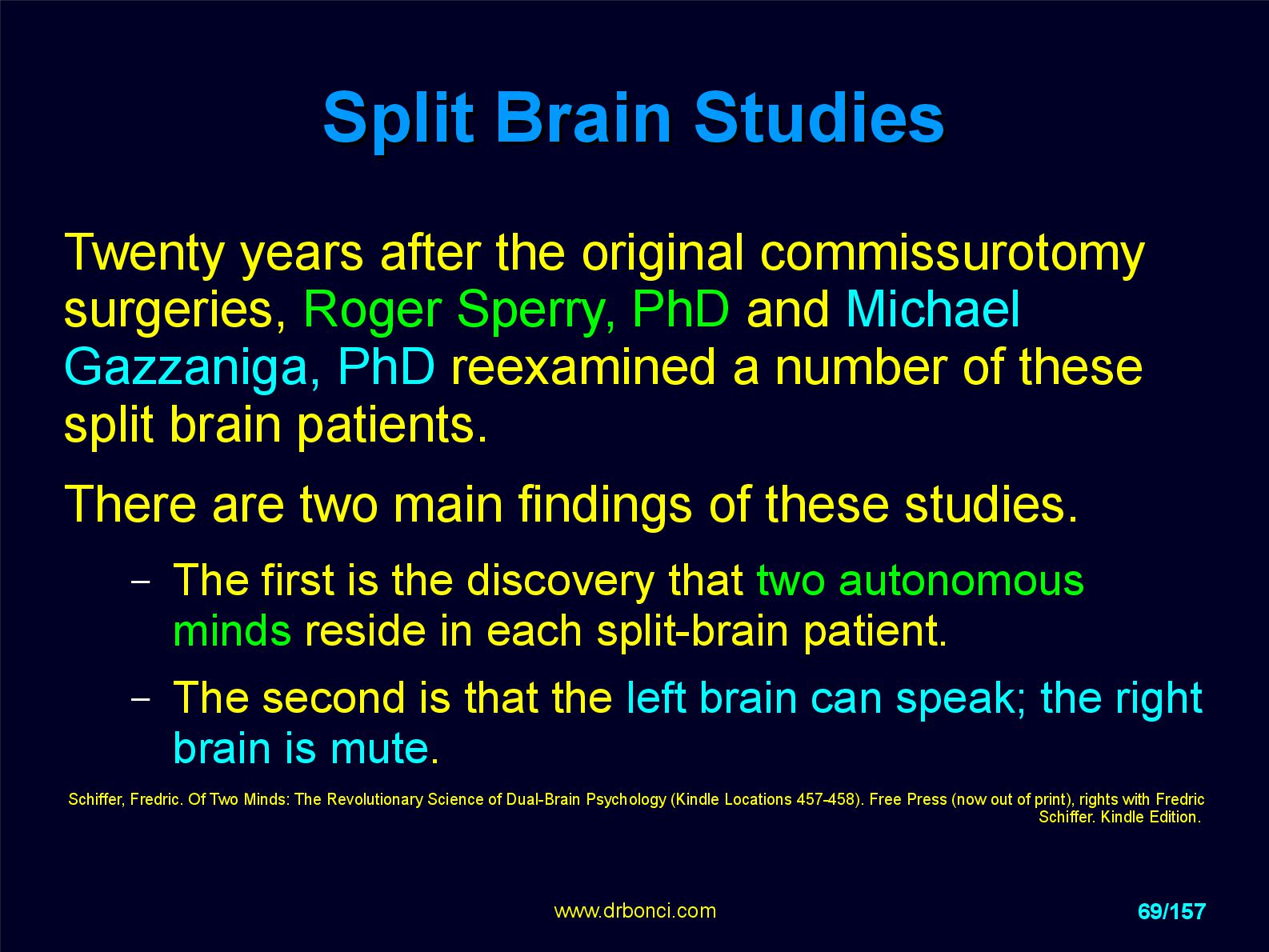 Split Brain Studies

Twenty years after the original commissurotomy surgeries, Roger Sperry, PhD and Michael Gazzaniga, PhD reexamined a number of these split brain patients.

There are two main findings of these studies.

– The first is the discovery that two autonomous minds reside in each split-brain patient.

– The second is that the left brain can speak; the right brain is mute.

Schiffer, Fredric. Of Two Minds: The Revolutionary Science of Dual-Brain Psychology (Kindle Locations 457-458). Free Press (now out of print), rights with Fredric Schiffer. Kindle Edition.

www.drbonci.com

69/157